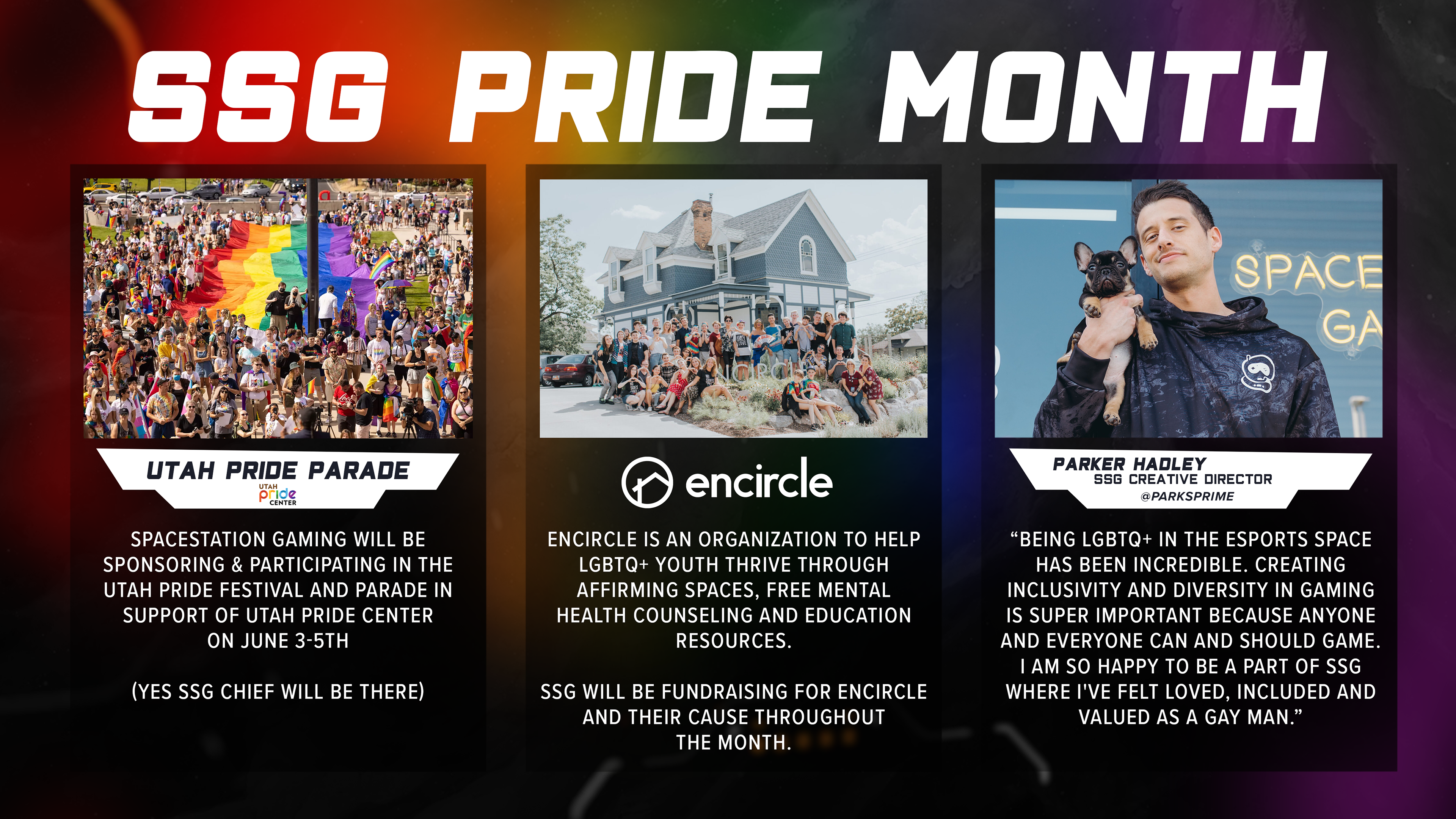 SSG PRIDE MONTH

UTAH PRIDE PARADE

UTAH pride CENTER

SPACESTATION GAMING WILL BE SPONSORING & PARTICIPATING IN THE UTAH PRIDE FESTIVAL AND PARADE IN SUPPORT OF UTAH PRIDE CENTER ON JUNE 3-5TH

(YES SSG CHIEF WILL BE THERE)

encircle

ENCIRCLE IS AN ORGANIZATION TO HELP LGBTQ+ YOUTH THRIVE THROUGH AFFIRMING SPACES, FREE MENTAL HEALTH COUNSELING AND EDUCATION RESOURCES.

SSG WILL BE FUNDRAISING FOR ENCIRCLE AND THEIR CAUSE THROUGHOUT THE MONTH.

SPACE GA

PARKER HADLEY
SSG CREATIVE DIRECTOR
@PARKSPRIME

“BEING LGBTQ+ IN THE ESPORTS SPACE HAS BEEN INCREDIBLE. CREATING INCLUSIVITY AND DIVERSITY IN GAMING IS SUPER IMPORTANT BECAUSE ANYONE AND EVERYONE CAN AND SHOULD GAME. I AM SO HAPPY TO BE A PART OF SSG WHERE I'VE FELT LOVED, INCLUDED AND VALUED AS A GAY MAN.”